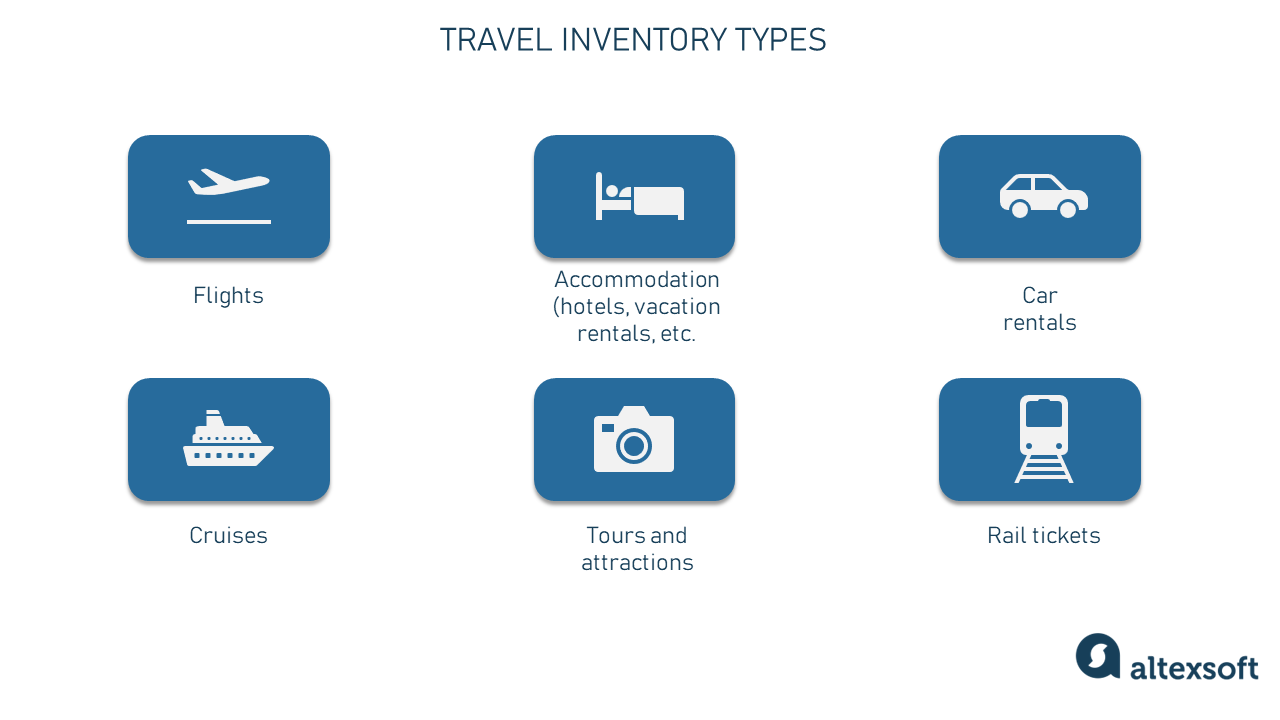 TRAVEL INVENTORY TYPES

Flights

Accommodation (hotels, vacation rentals, etc.

Car rentals

Cruises

Tours and attractions

Rail tickets

altexsoft